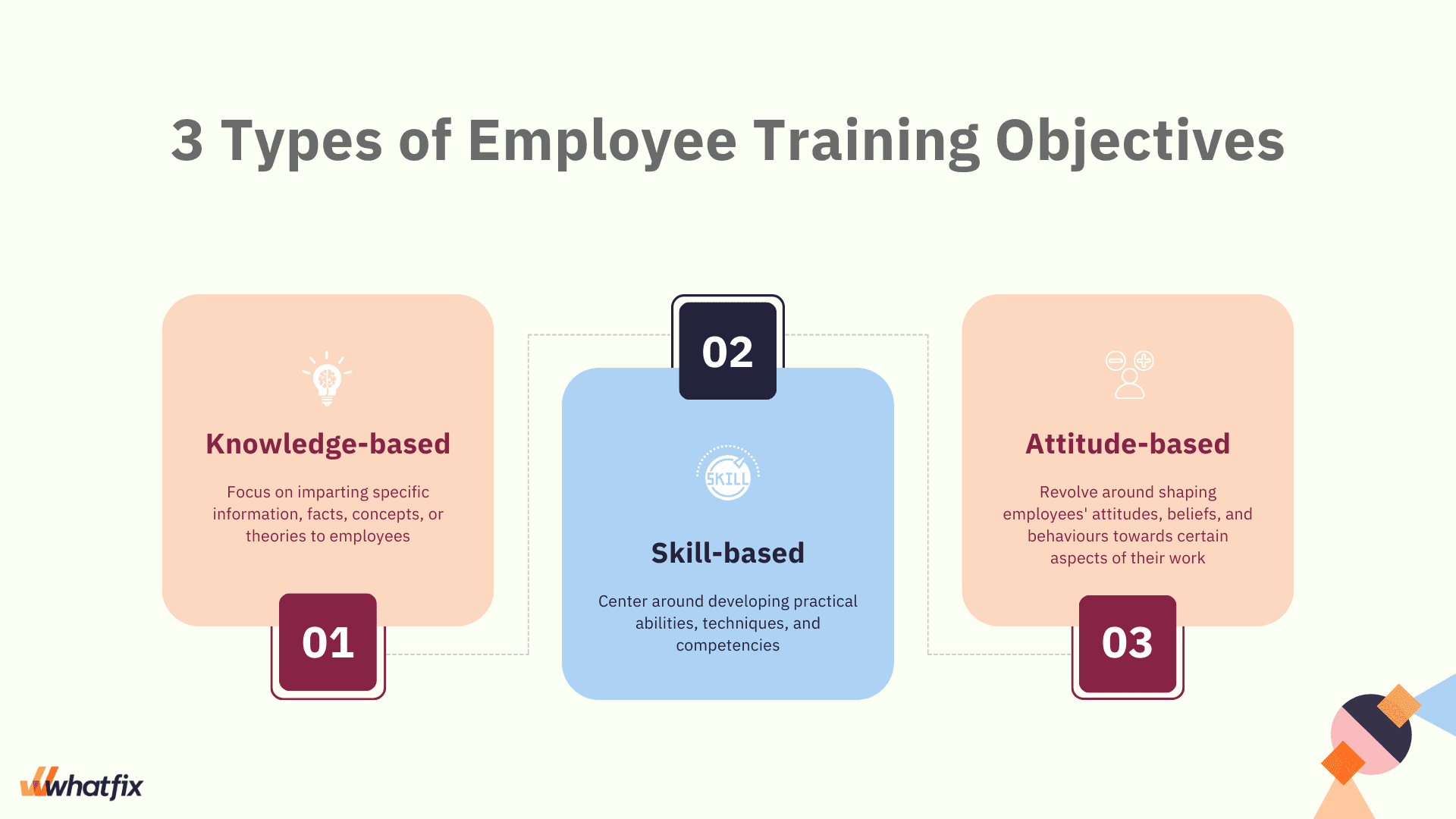 3 Types of Employee Training Objectives

Knowledge-based

Focus on imparting specific information, facts, concepts, or theories to employees

01

02

SKILL

Skill-based

Center around developing practical abilities, techniques, and competencies

Attitude-based

Revolve around shaping employees' attitudes, beliefs, and behaviours towards certain aspects of their work

03

whatfix